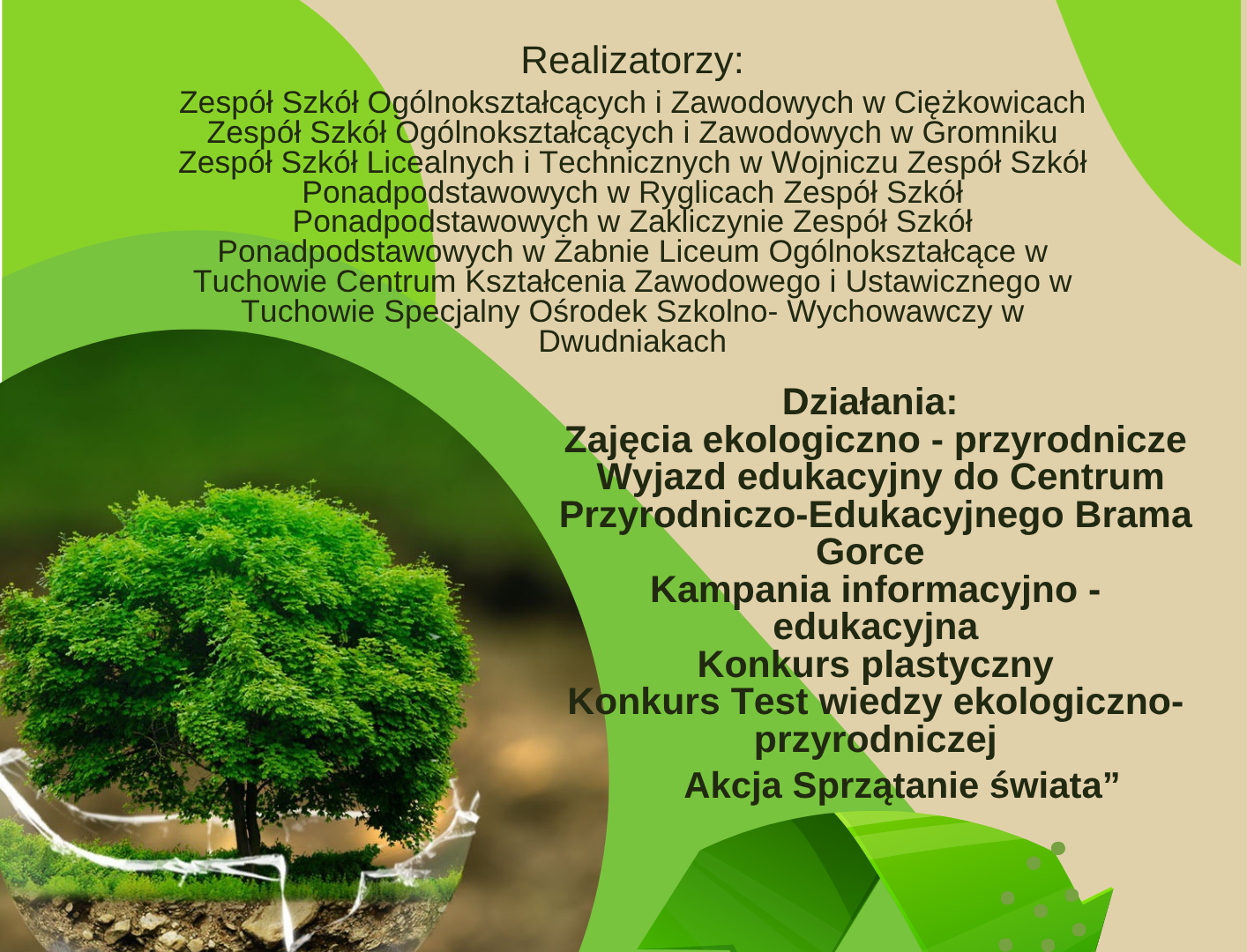 Realizatorzy:

Zespół Szkół Ogólnokształcących i Zawodowych w Ciężkowicach Zespół Szkół Ogólnokształcących i Zawodowych w Gromniku Zespół Szkół Licealnych i Technicznych w Wojniczu Zespół Szkół Ponadpodstawowych w Ryglicach Zespół Szkół Ponadpodstawowych w Zakliczynie Zespół Szkół Ponadpodstawowych w Żabnie Liceum Ogólnokształcące w Tuchowie Centrum Kształcenia Zawodowego i Ustawicznego w Tuchowie Specjalny Ośrodek Szkolno- Wychowawczy w Dwudniakach

Działania:
Zajęcia ekologiczno - przyrodnicze
Wyjazd edukacyjny do Centrum Przyrodniczo-Edukacyjnego Brama Gorce
Kampania informacyjno - edukacyjna
Konkurs plastyczny
Konkurs Test wiedzy ekologiczno-przyrodniczej
Akcja Sprzątanie świata”